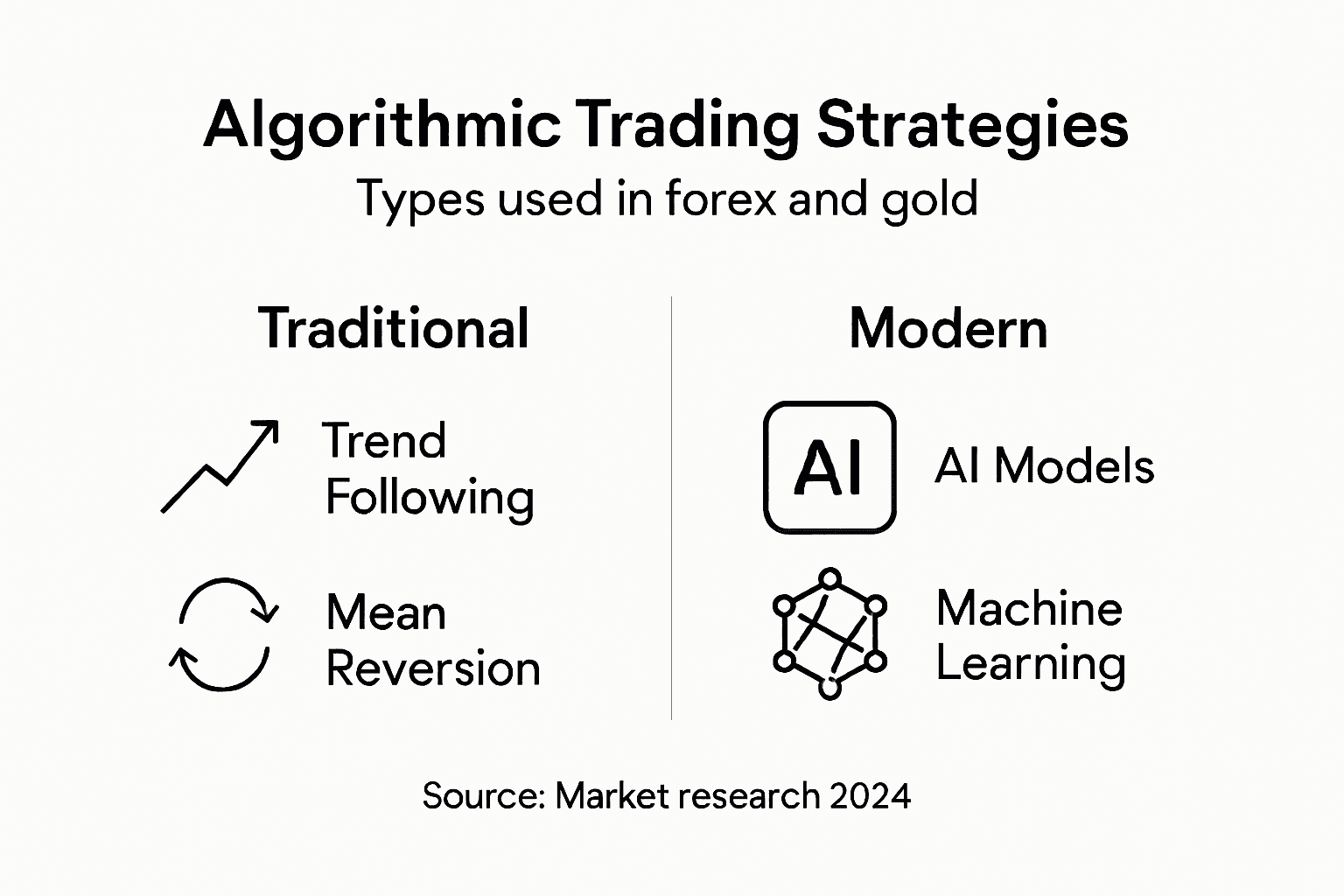 Algorithmic Trading Strategies

Types used in forex and gold

Traditional

Trend Following

Mean Reversion

Modern

AI

AI Models

Machine Learning

Source: Market research 2024